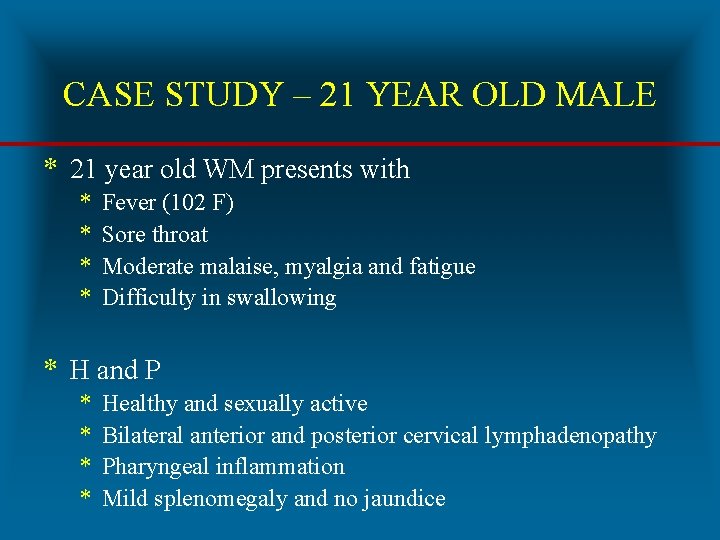 CASE STUDY – 21 YEAR OLD MALE

* 21 year old WM presents with
  * Fever (102 F)
  * Sore throat
  * Moderate malaise, myalgia and fatigue
  * Difficulty in swallowing

* H and P
  * Healthy and sexually active
  * Bilateral anterior and posterior cervical lymphadenopathy
  * Pharyngeal inflammation
  * Mild splenomegaly and no jaundice